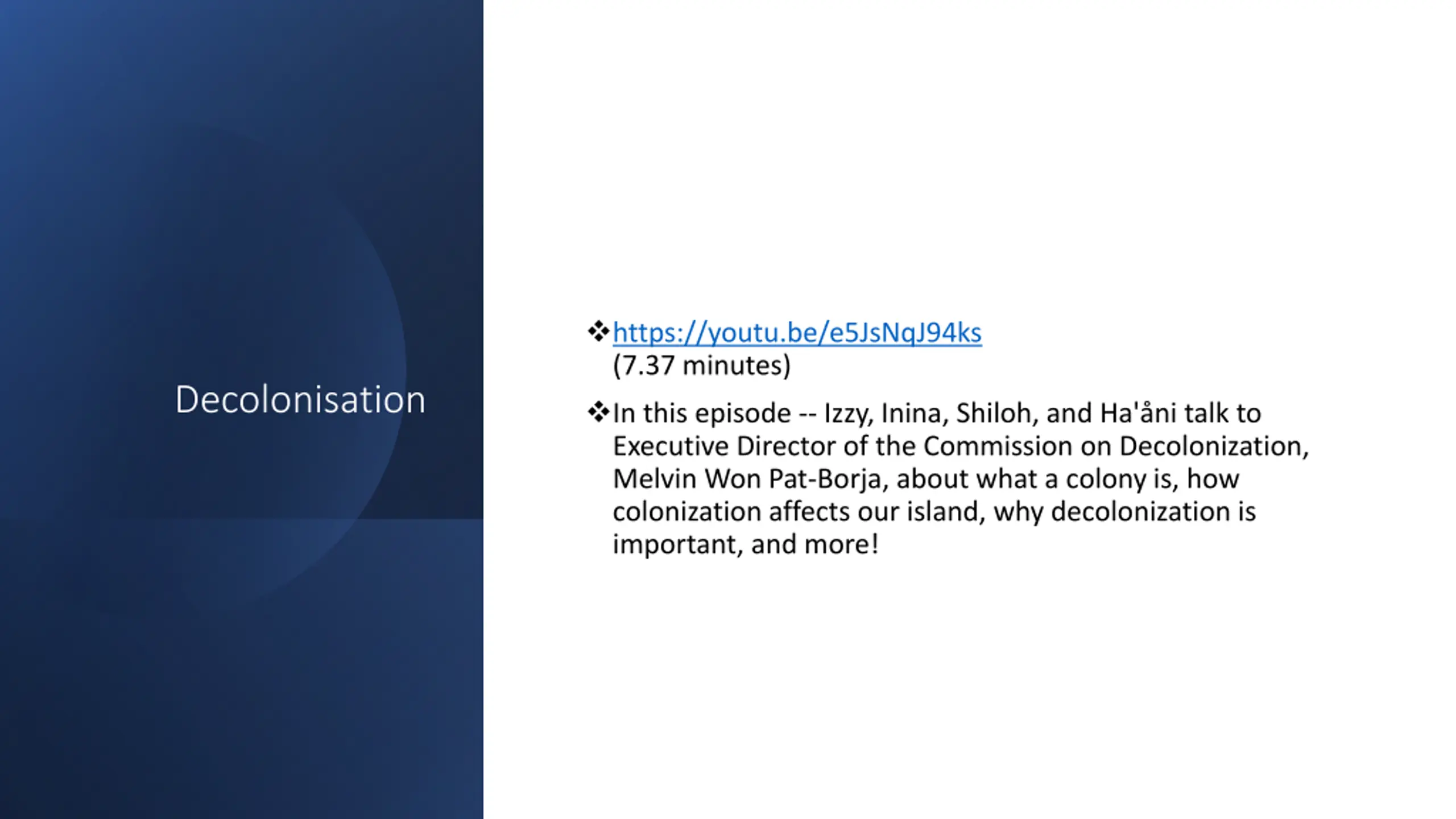 Decolonisation

❖ https://youtu.be/e5JsNqJ94ks (7.37 minutes)

❖ In this episode -- Izzy, Inina, Shiloh, and Ha'åni talk to Executive Director of the Commission on Decolonization, Melvin Won Pat-Borja, about what a colony is, how colonization affects our island, why decolonization is important, and more!